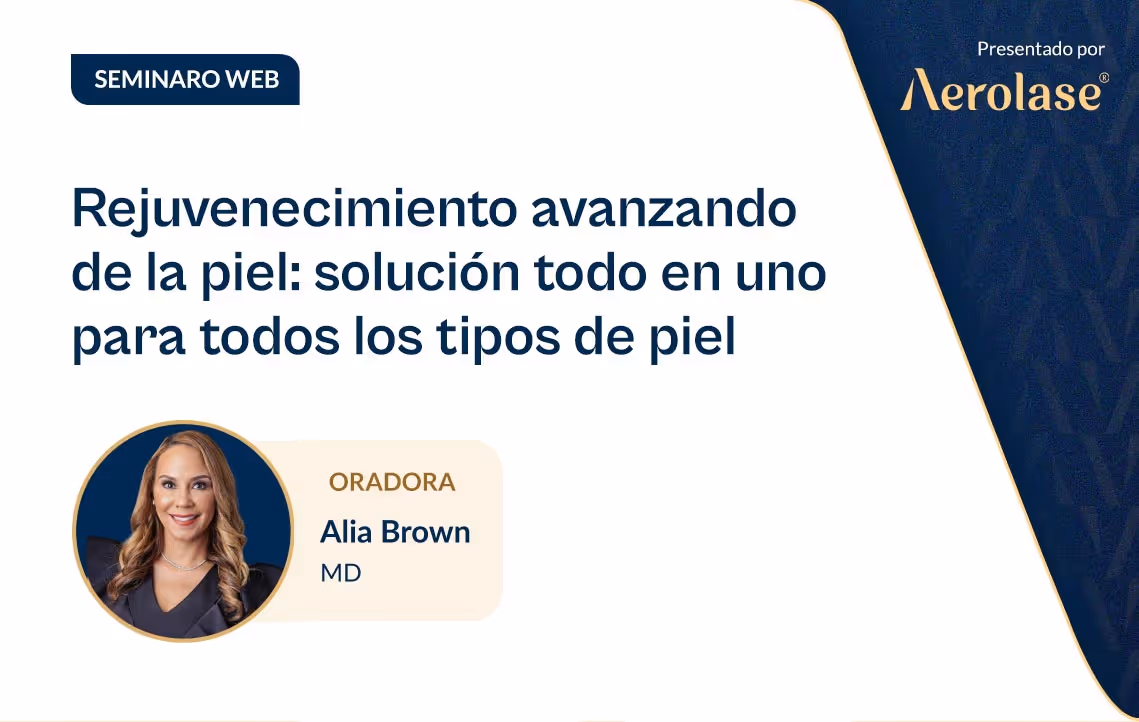 SEMINARO WEB

Presentado por
Aerolase®

Rejuvenecimiento avanzando de la piel: solución todo en uno para todos los tipos de piel

ORADORA
Alia Brown
MD